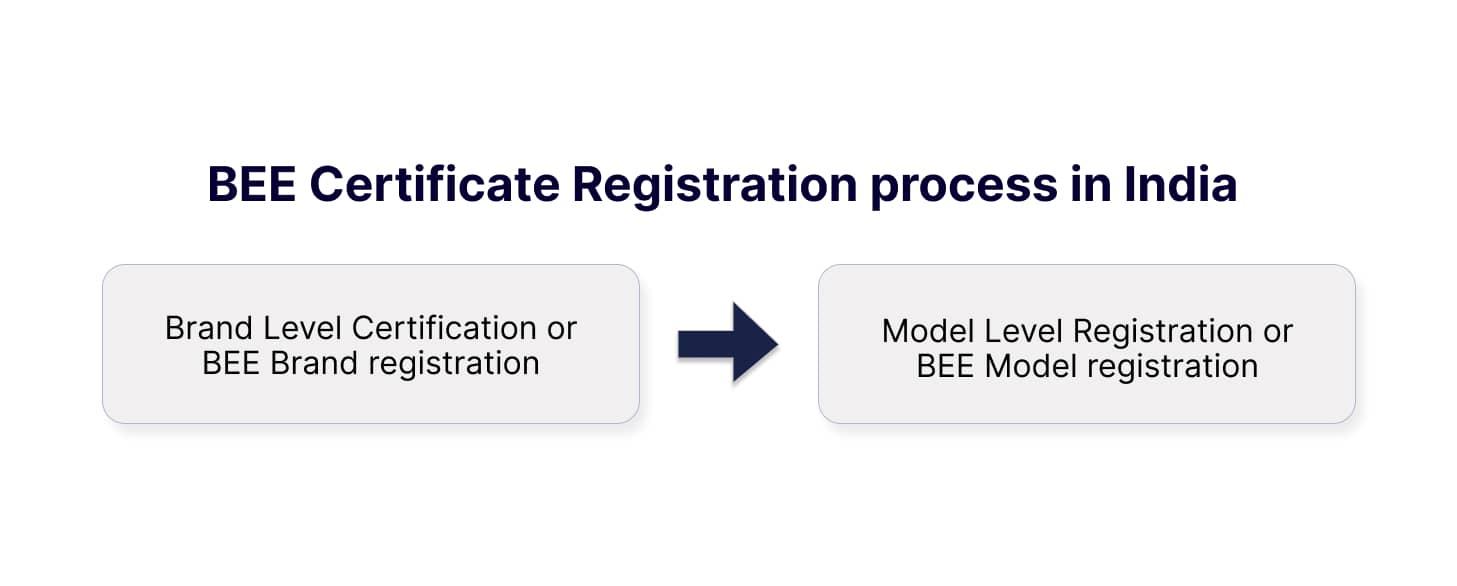 BEE Certificate Registration process in India

Brand Level Certification or BEE Brand registration

Model Level Registration or BEE Model registration